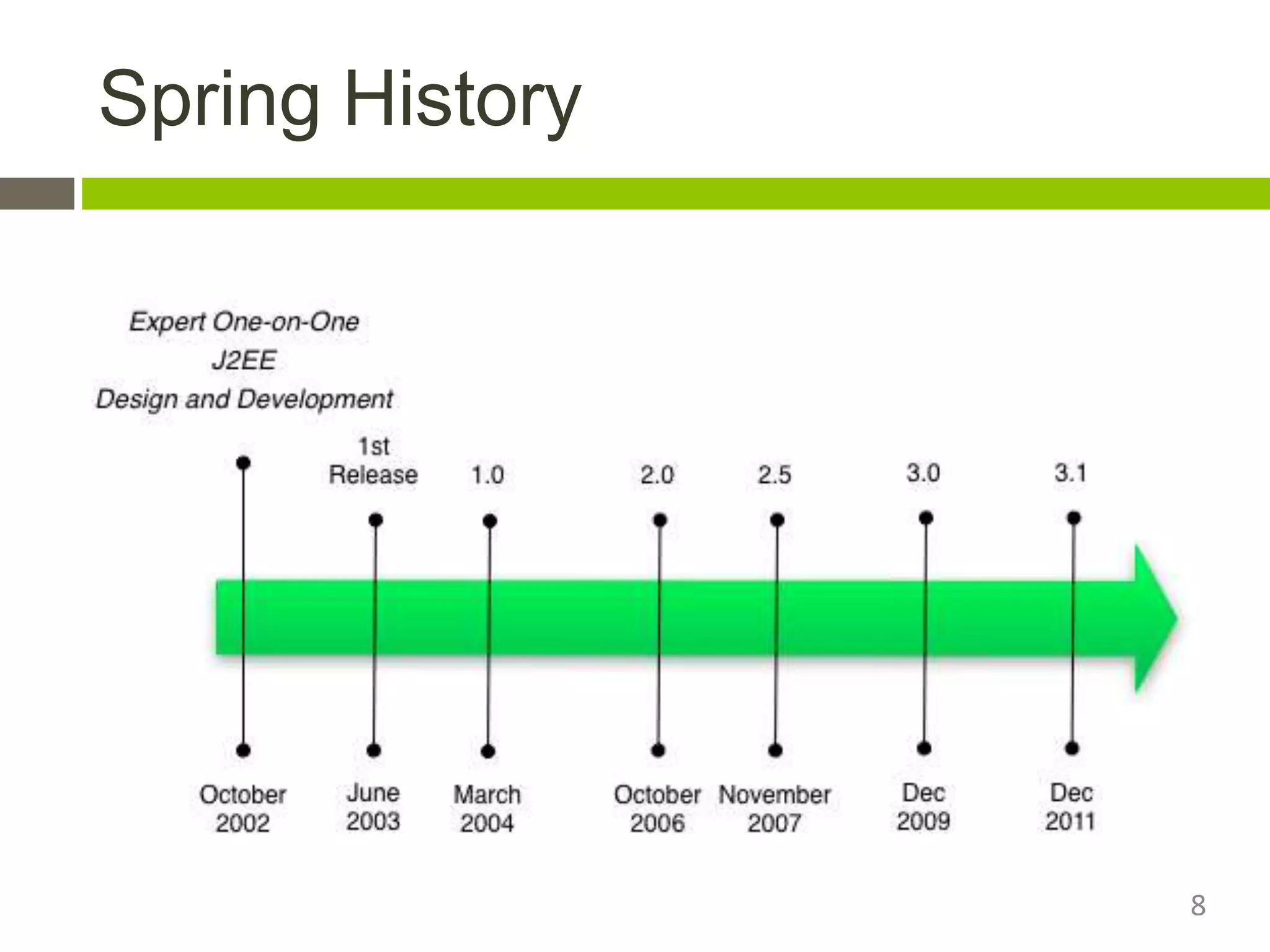 Spring History

Expert One-on-One
J2EE
Design and Development

1st Release

1.0

2.0

2.5

3.0

3.1

October 2002

June 2003

March 2004

October 2006

November 2007

Dec 2009

Dec 2011

8